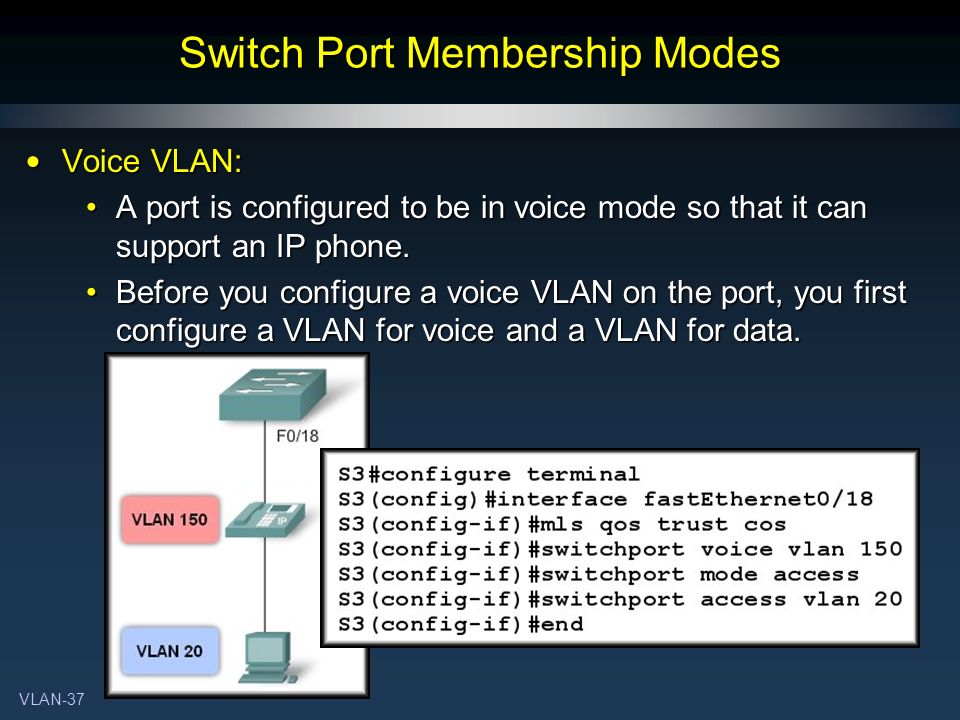 Switch Port Membership Modes

• Voice VLAN:
  • A port is configured to be in voice mode so that it can support an IP phone.
  • Before you configure a voice VLAN on the port, you first configure a VLAN for voice and a VLAN for data.

F0/18

VLAN 150

IP

VLAN 20

S3#configure terminal
S3(config)#interface fastEthernet0/18
S3(config-if)#mls qos trust cos
S3(config-if)#switchport voice vlan 150
S3(config-if)#switchport mode access
S3(config-if)#switchport access vlan 20
S3(config-if)#end

VLAN-37